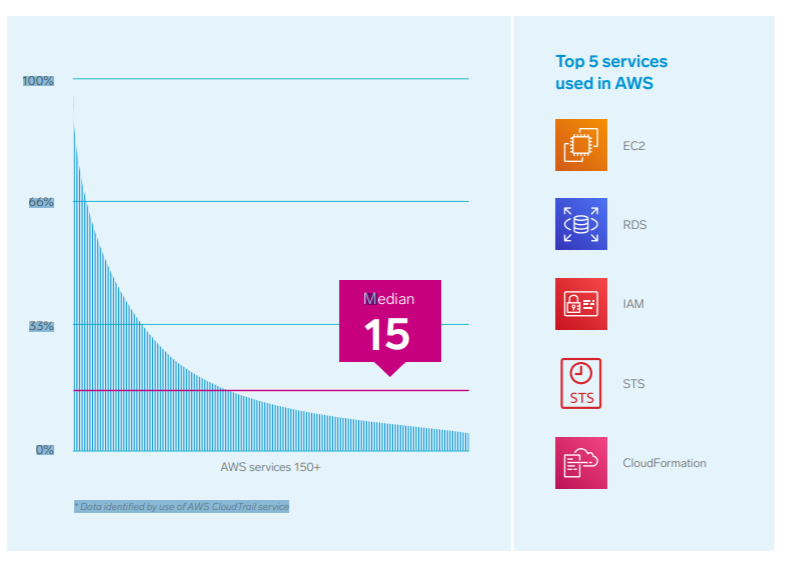 100%

66%

33%

0%

Median
15

AWS services 150+

* Data identified by use of AWS CloudTrail service

Top 5 services used in AWS

EC2

RDS

IAM

STS

STS

CloudFormation